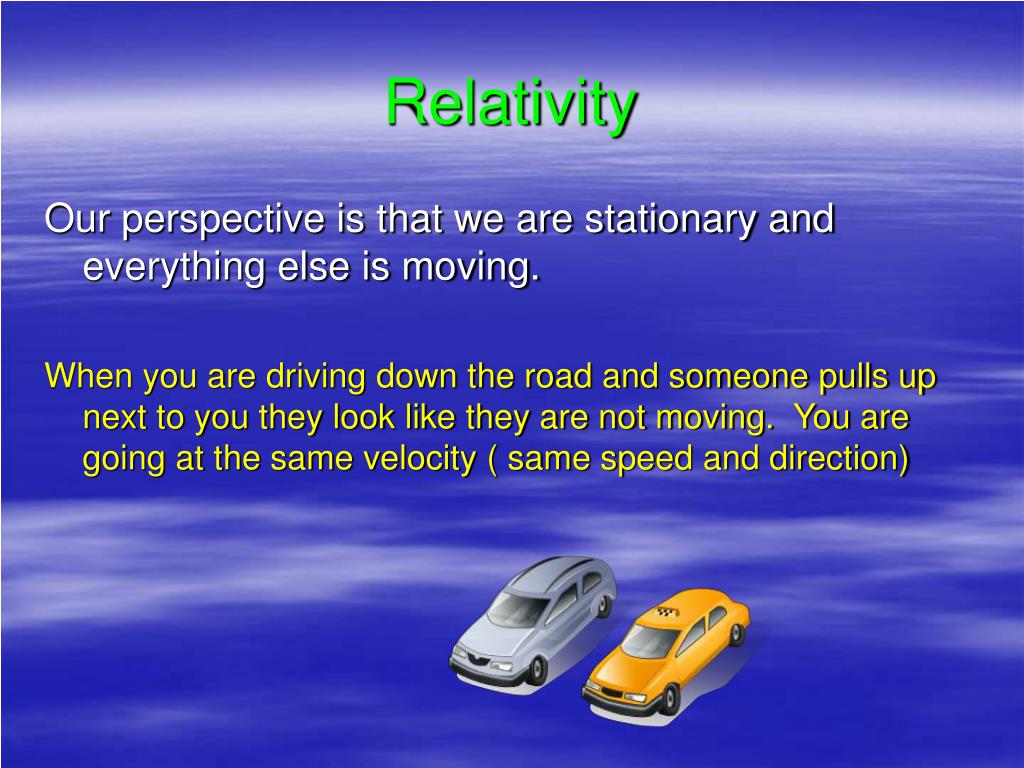 Relativity

Our perspective is that we are stationary and everything else is moving.

When you are driving down the road and someone pulls up next to you they look like they are not moving.  You are going at the same velocity ( same speed and direction)